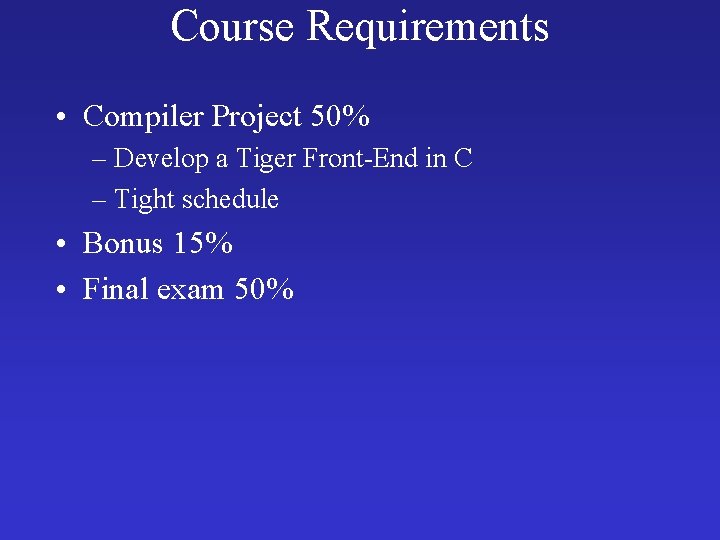 Course Requirements

• Compiler Project 50%
– Develop a Tiger Front-End in C
– Tight schedule
• Bonus 15%
• Final exam 50%